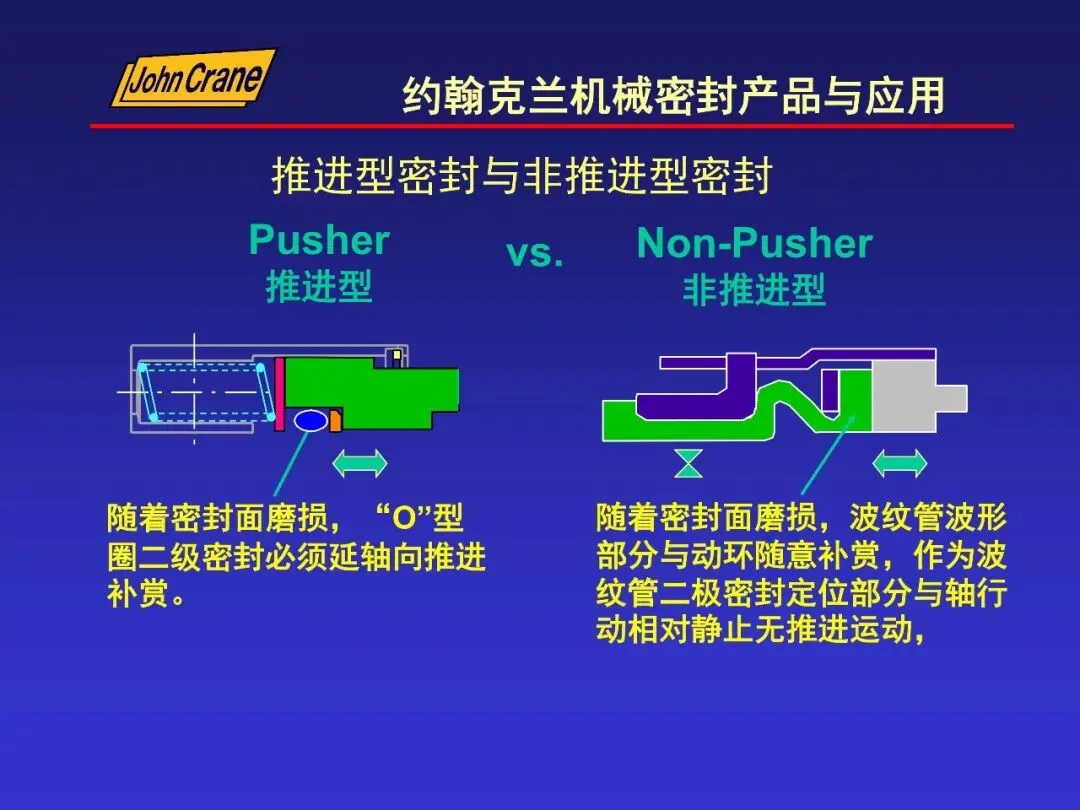 John Crane

约翰克兰机械密封产品与应用

推进型密封与非推进型密封

Pusher
推进型

vs.

Non-Pusher
非推进型

随着密封面磨损，“O”型圈二级密封必须延轴向推进补赏。

随着密封面磨损，波纹管波形部分与动环随意补赏，作为波纹管二极密封定位部分与轴行动相对静止无推进运动，